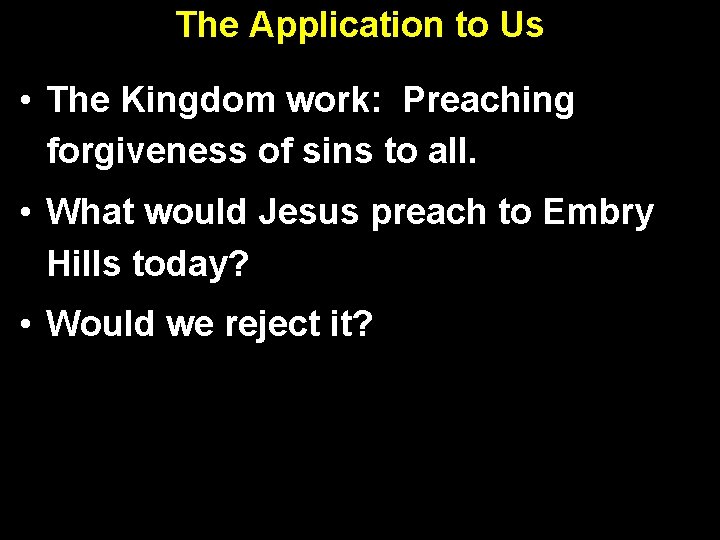 The Application to Us

• The Kingdom work: Preaching forgiveness of sins to all.

• What would Jesus preach to Embry Hills today?

• Would we reject it?